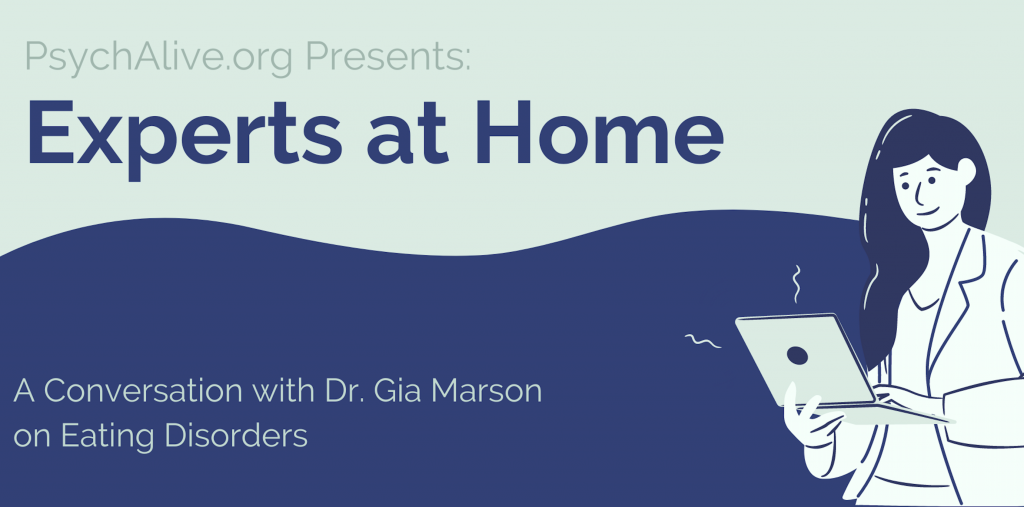 PsychAlive.org Presents:

Experts at Home

A Conversation with Dr. Gia Marson on Eating Disorders